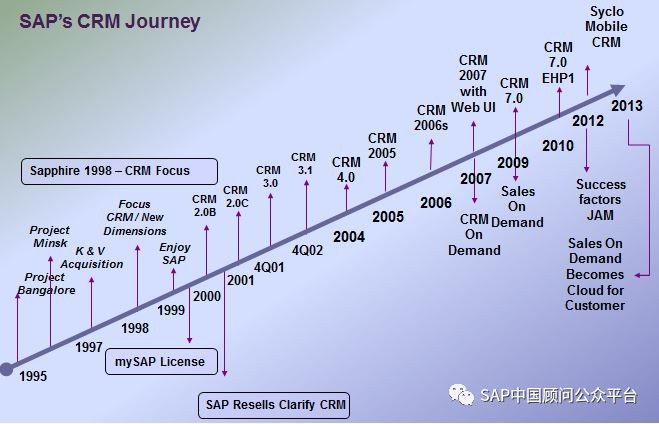 SAP's CRM Journey

Sapphire 1998 – CRM Focus

Project Bangalore

Project Minsk

K & V Acquisition

Focus CRM / New Dimensions

Enjoy SAP

CRM 2.0B

CRM 2.0C

CRM 3.0

CRM 3.1

CRM 4.0

CRM 2005

CRM 2006s

CRM 2007 with Web UI

CRM 7.0

CRM 7.0 EHP1

Syclo Mobile CRM

1995

1997

1998

1999

2000

2001

4Q01

4Q02

2004

2005

2006

2007

2009

2010

2012

2013

mySAP License

SAP Resells Clarify CRM

CRM On Demand

Sales On Demand

Success factors JAM

Sales On Demand Becomes Cloud for Customer

SAP中国顾问公众平台